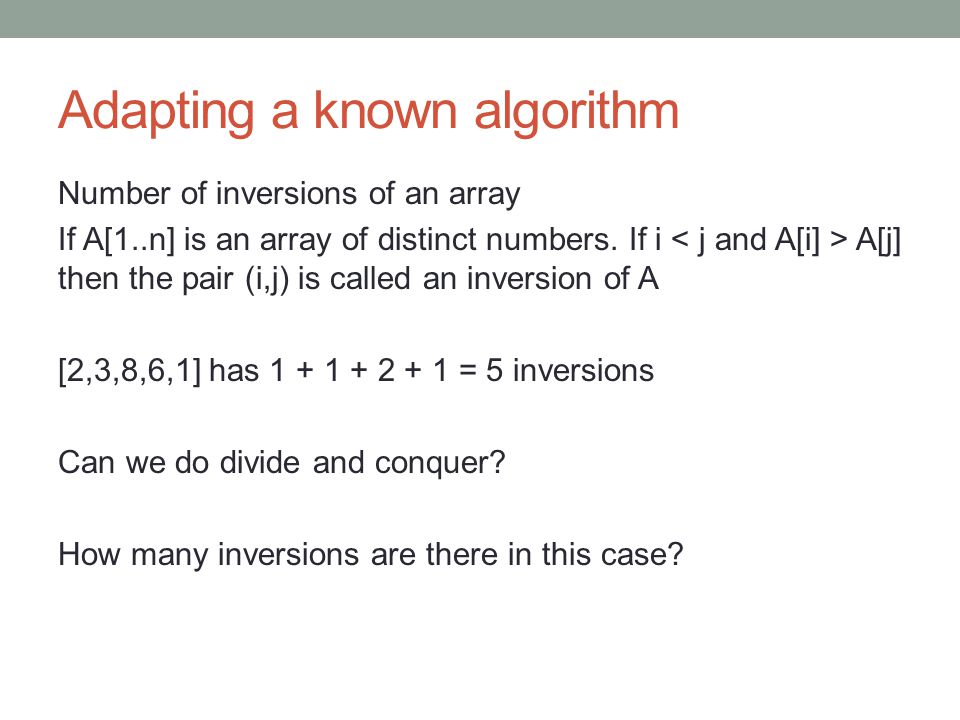 Adapting a known algorithm

Number of inversions of an array

If A[1..n] is an array of distinct numbers. If i < j and A[i] > A[j] then the pair (i,j) is called an inversion of A

[2,3,8,6,1] has 1 + 1 + 2 + 1 = 5 inversions

Can we do divide and conquer?

How many inversions are there in this case?